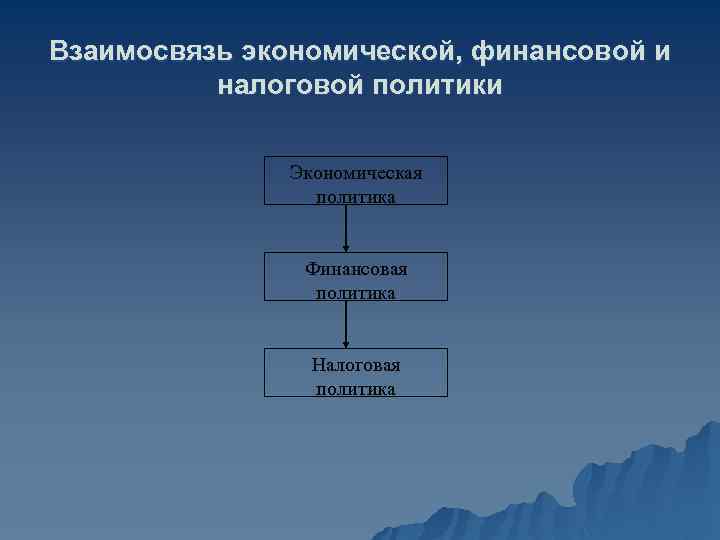 Взаимосвязь экономической, финансовой и налоговой политики

Экономическая политика

Финансовая политика

Налоговая политика